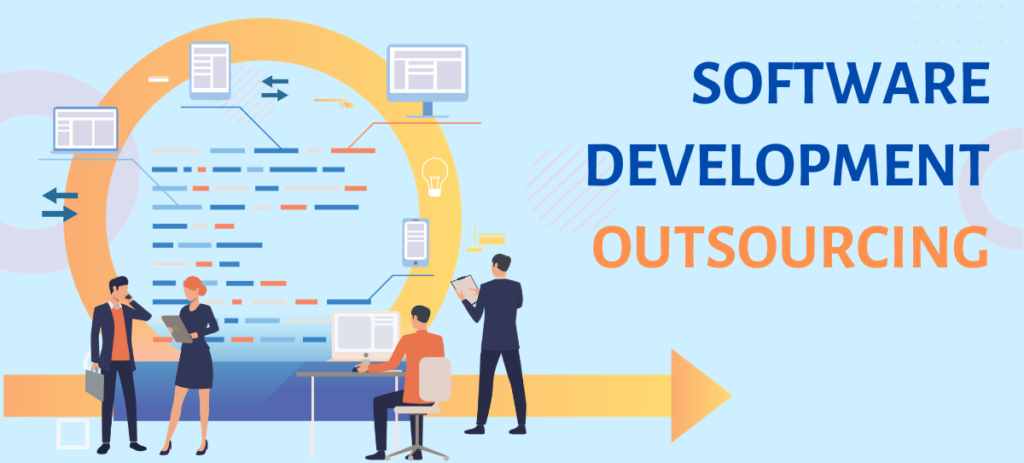 SOFTWARE
DEVELOPMENT
OUTSOURCING